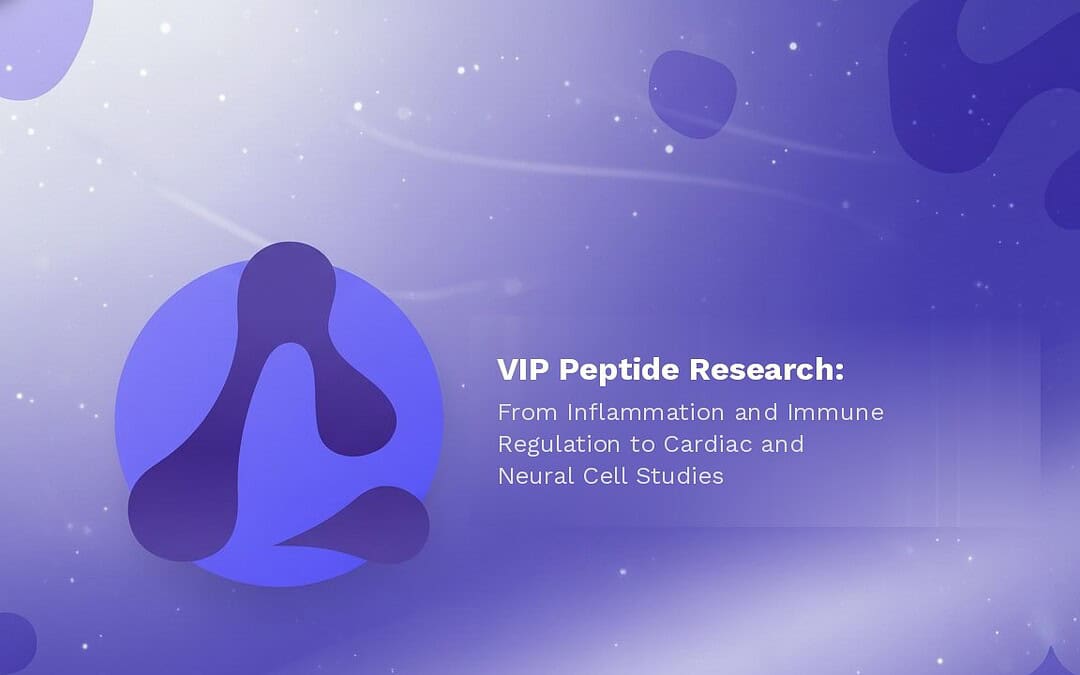 VIP Peptide Research:
From Inflammation and Immune Regulation to Cardiac and Neural Cell Studies